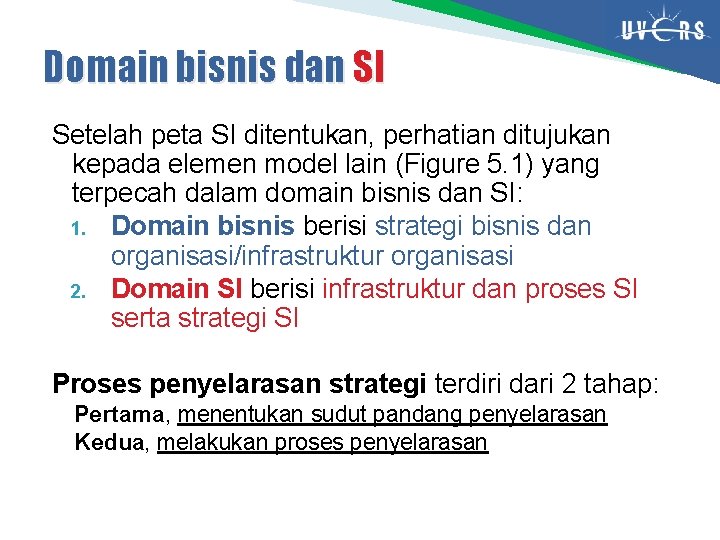 UVERS

Domain bisnis dan SI

Setelah peta SI ditentukan, perhatian ditujukan kepada elemen model lain (Figure 5.1) yang terpecah dalam domain bisnis dan SI:

1. Domain bisnis berisi strategi bisnis dan organisasi/infrastruktur organisasi
2. Domain SI berisi infrastruktur dan proses SI serta strategi SI

Proses penyelarasan strategi terdiri dari 2 tahap:
Pertama, menentukan sudut pandang penyelarasan
Kedua, melakukan proses penyelarasan